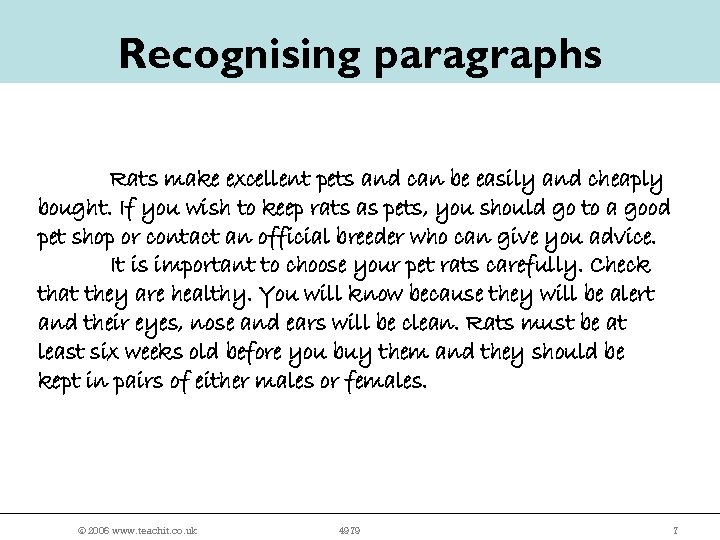 Recognising paragraphs

Rats make excellent pets and can be easily and cheaply bought. If you wish to keep rats as pets, you should go to a good pet shop or contact an official breeder who can give you advice.

It is important to choose your pet rats carefully. Check that they are healthy. You will know because they will be alert and their eyes, nose and ears will be clean. Rats must be at least six weeks old before you buy them and they should be kept in pairs of either males or females.

© 2006 www.teachit.co.uk

4979

7